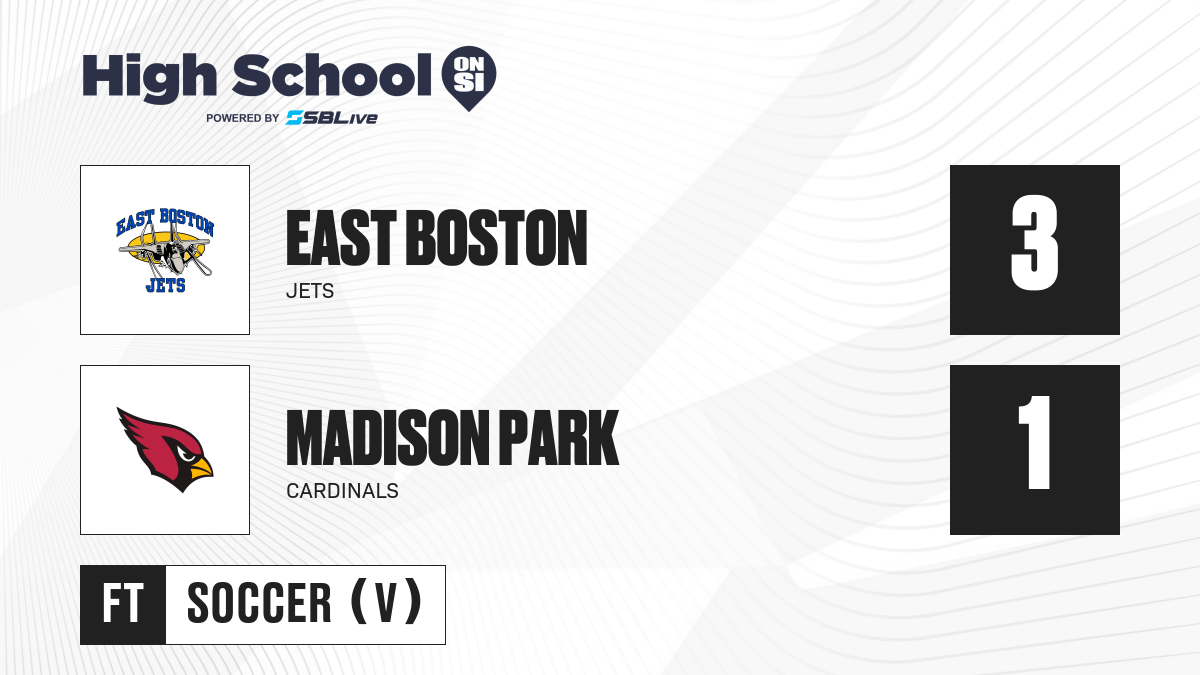 High School ON SI
POWERED BY SBLive

EAST BOSTON
JETS

EAST BOSTON
JETS

3

MADISON PARK
CARDINALS

1

FT SOCCER (V)